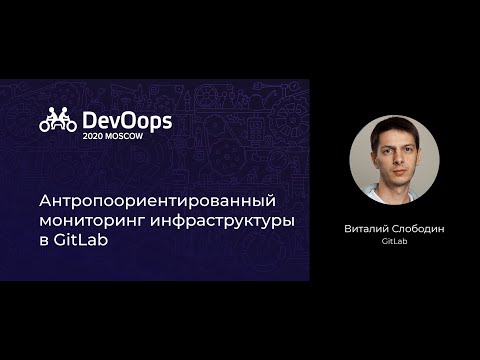 DevOops
2020 MOSCOW

Антропоориентированный мониторинг инфраструктуры в GitLab

Виталий Слободин
GitLab